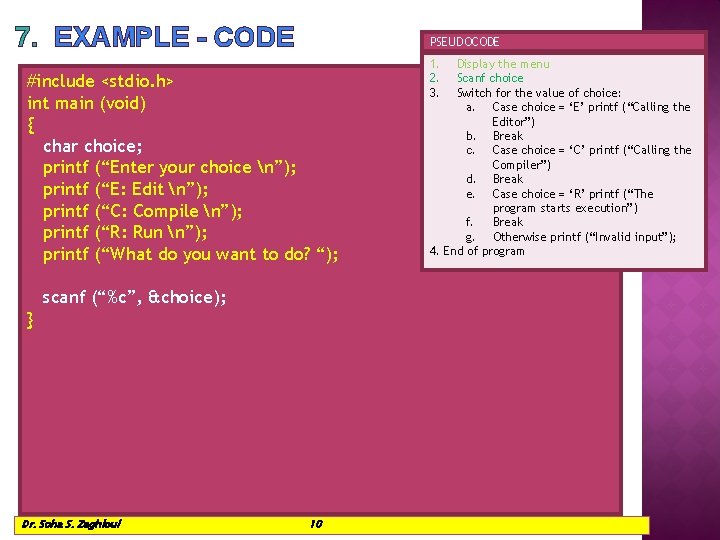 7. EXAMPLE – CODE

#include <stdio.h>
int main (void)
{
char choice;
printf (“Enter your choice \n”);
printf (“E: Edit \n”);
printf (“C: Compile \n”);
printf (“R: Run \n”);
printf (“What do you want to do? “);

scanf (“%c”, &choice);
}

PSEUDOCODE

1. Display the menu
2. Scanf choice
3. Switch for the value of choice:
a. Case choice = ‘E’ printf (“Calling the Editor”)
b. Break
c. Case choice = ‘C’ printf (“Calling the Compiler”)
d. Break
e. Case choice = ‘R’ printf (“The program starts execution”)
f. Break
g. Otherwise printf (“Invalid input”);
4. End of program

Dr. Soha S. Zaghloul 10